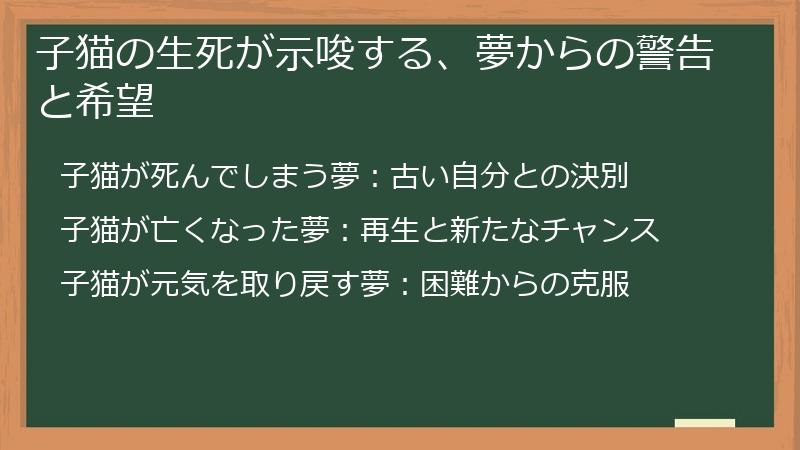 子猫の生死が示唆する、夢からの警告と希望

子猫が死んでしまう夢：古い自分との決別

子猫が亡くなった夢：再生と新たなチャンス

子猫が元気を取り戻す夢：困難からの克服